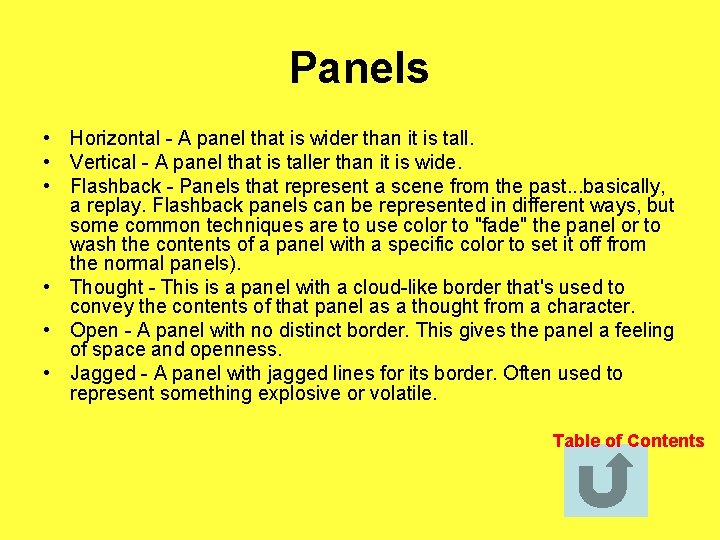 Panels

• Horizontal - A panel that is wider than it is tall.
• Vertical - A panel that is taller than it is wide.
• Flashback - Panels that represent a scene from the past...basically, a replay. Flashback panels can be represented in different ways, but some common techniques are to use color to "fade" the panel or to wash the contents of a panel with a specific color to set it off from the normal panels).
• Thought - This is a panel with a cloud-like border that's used to convey the contents of that panel as a thought from a character.
• Open - A panel with no distinct border. This gives the panel a feeling of space and openness.
• Jagged - A panel with jagged lines for its border. Often used to represent something explosive or volatile.

Table of Contents